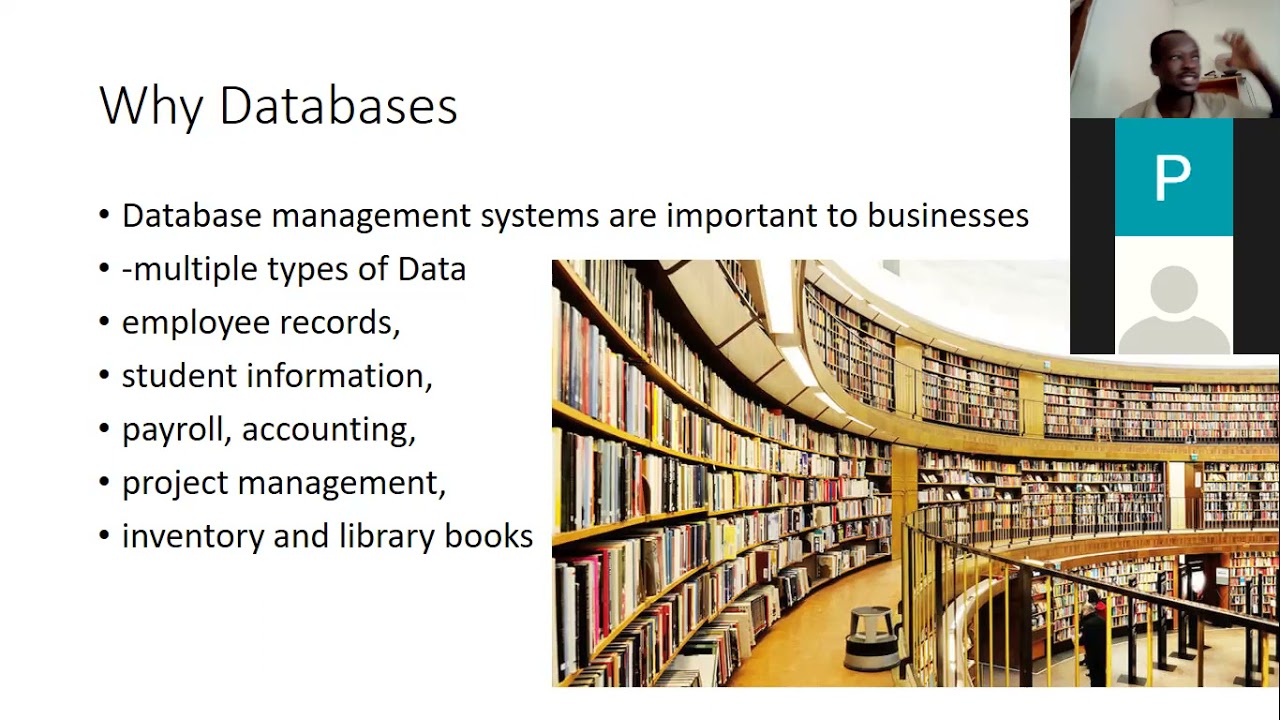 Why Databases

• Database management systems are important to businesses
• -multiple types of Data
• employee records,
• student information,
• payroll, accounting,
• project management,
• inventory and library books

P